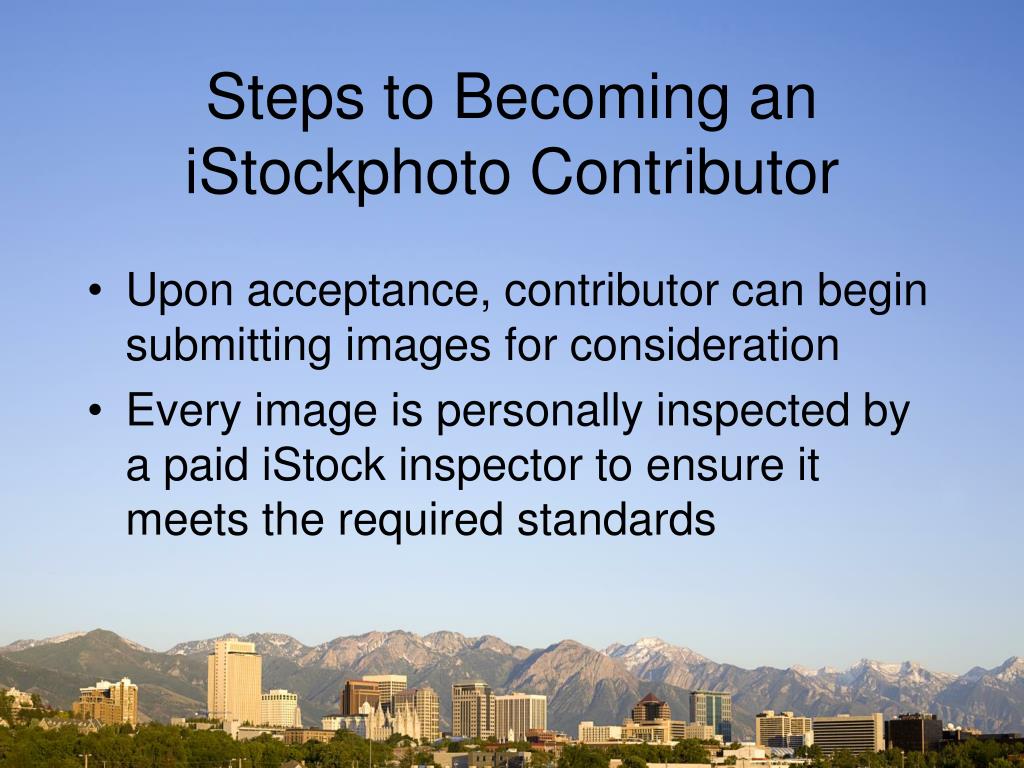 Steps to Becoming an iStockphoto Contributor

• Upon acceptance, contributor can begin submitting images for consideration
• Every image is personally inspected by a paid iStock inspector to ensure it meets the required standards